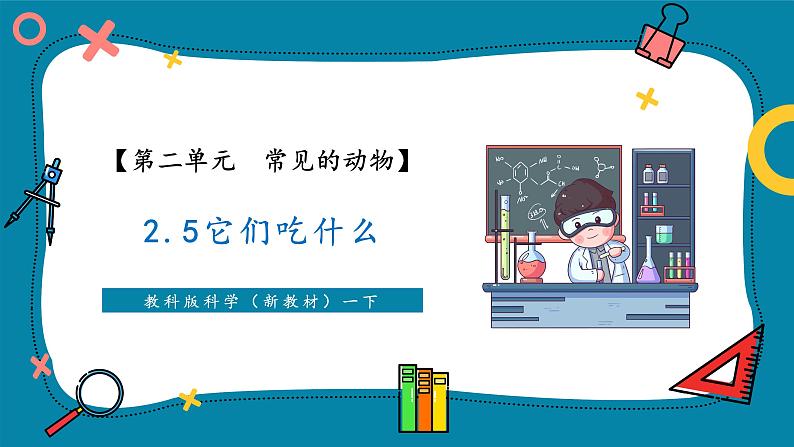 【第二单元　常见的动物】

2.5它们吃什么

教科版科学（新教材）一下